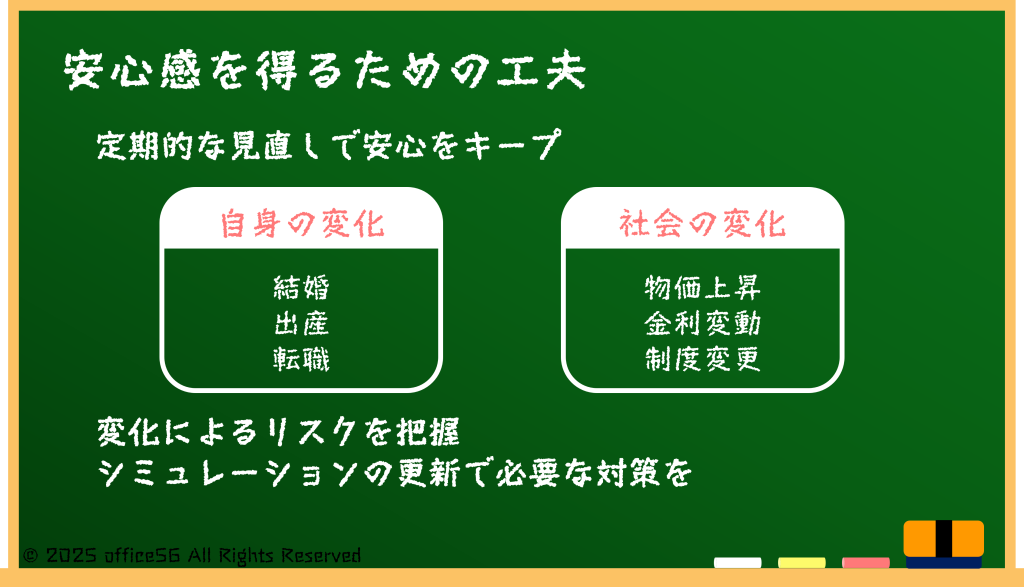 安心感を得るための工夫

定期的な見直しで安心をキープ

自身の変化

結婚
出産
転職

社会の変化

物価上昇
金利変動
制度変更

変化によるリスクを把握
シミュレーションの更新で必要な対策を

© 2025 office56 All Rights Reserved